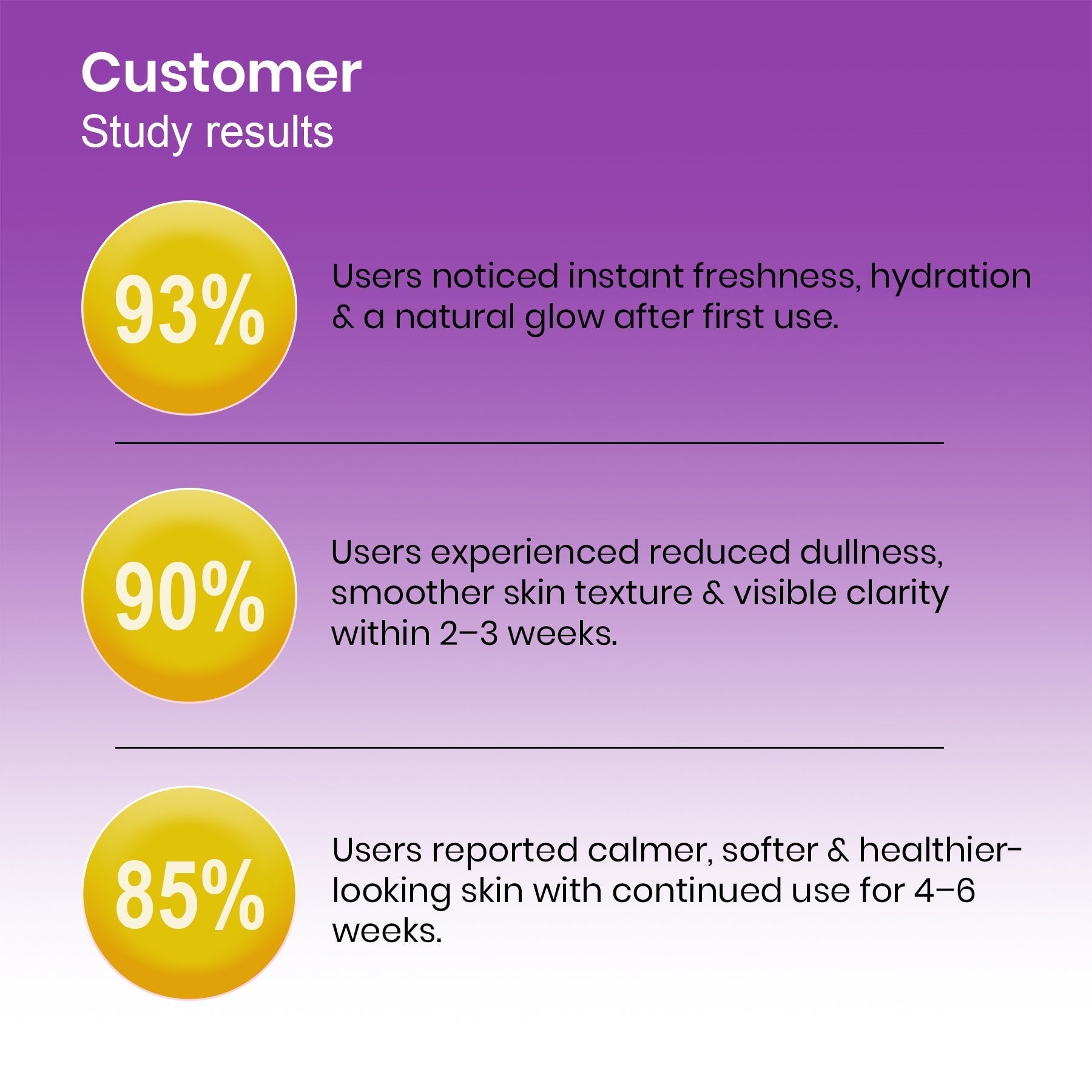 Customer
Study results

93%

Users noticed instant freshness, hydration & a natural glow after first use.

90%

Users experienced reduced dullness, smoother skin texture & visible clarity within 2–3 weeks.

85%

Users reported calmer, softer & healthier-looking skin with continued use for 4–6 weeks.